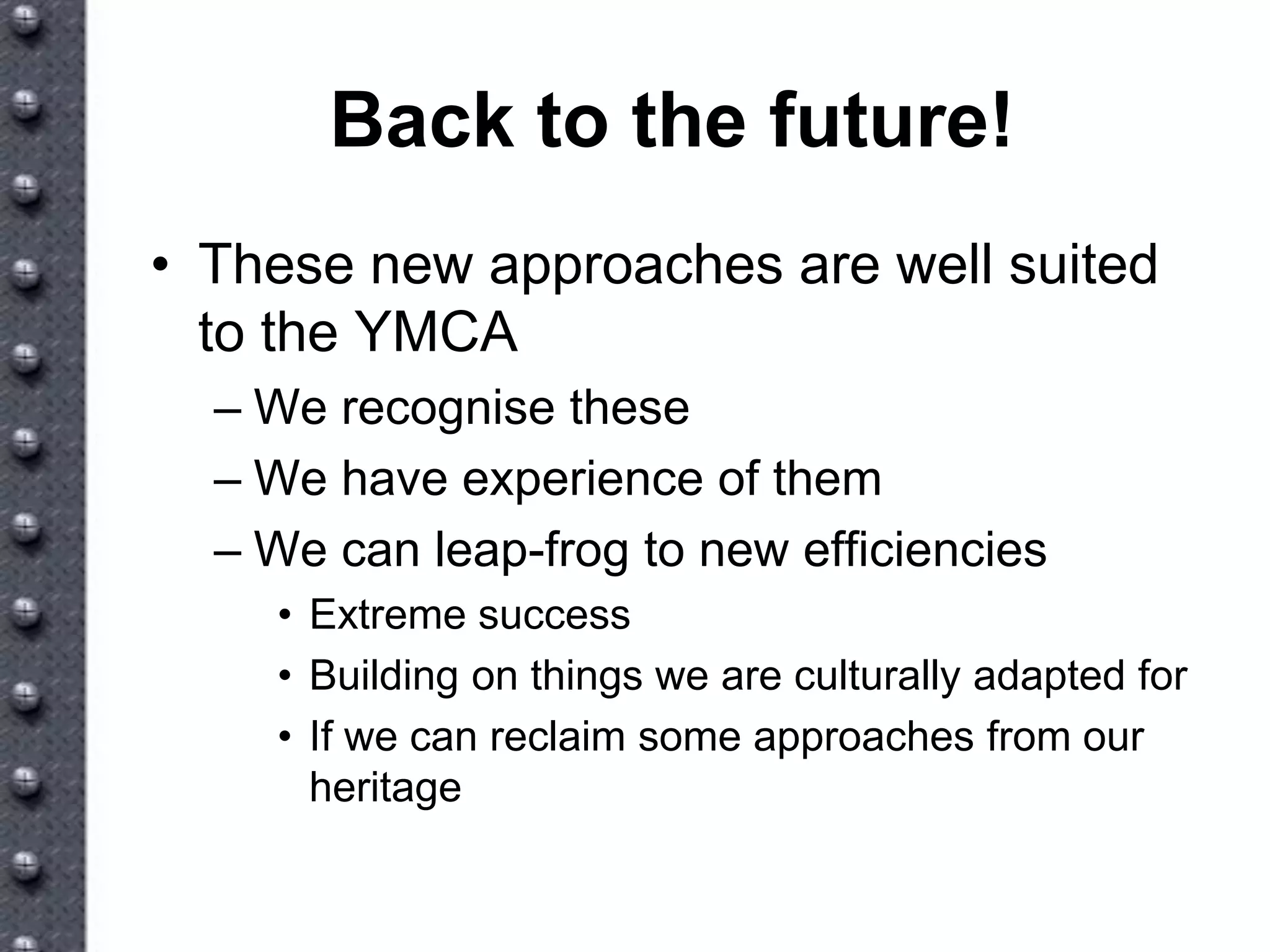 Back to the future!

• These new approaches are well suited to the YMCA
– We recognise these
– We have experience of them
– We can leap-frog to new efficiencies
• Extreme success
• Building on things we are culturally adapted for
• If we can reclaim some approaches from our heritage